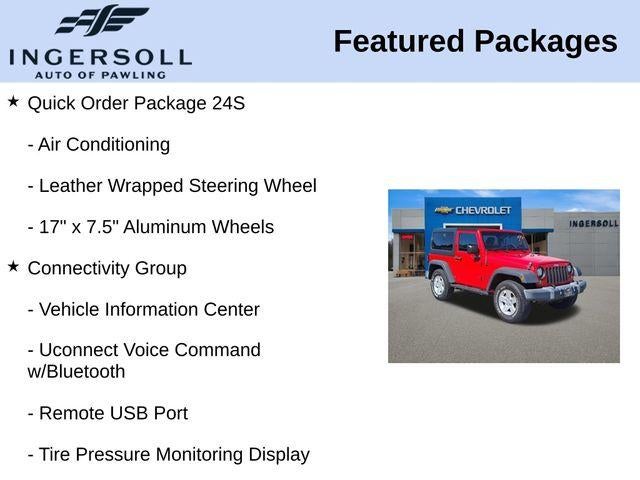 INGERSOLL
AUTO OF PAWLING

Featured Packages

★ Quick Order Package 24S

- Air Conditioning

- Leather Wrapped Steering Wheel

- 17" x 7.5" Aluminum Wheels

★ Connectivity Group

- Vehicle Information Center

- Uconnect Voice Command w/Bluetooth

- Remote USB Port

- Tire Pressure Monitoring Display

CHEVROLET

INGERSOLL